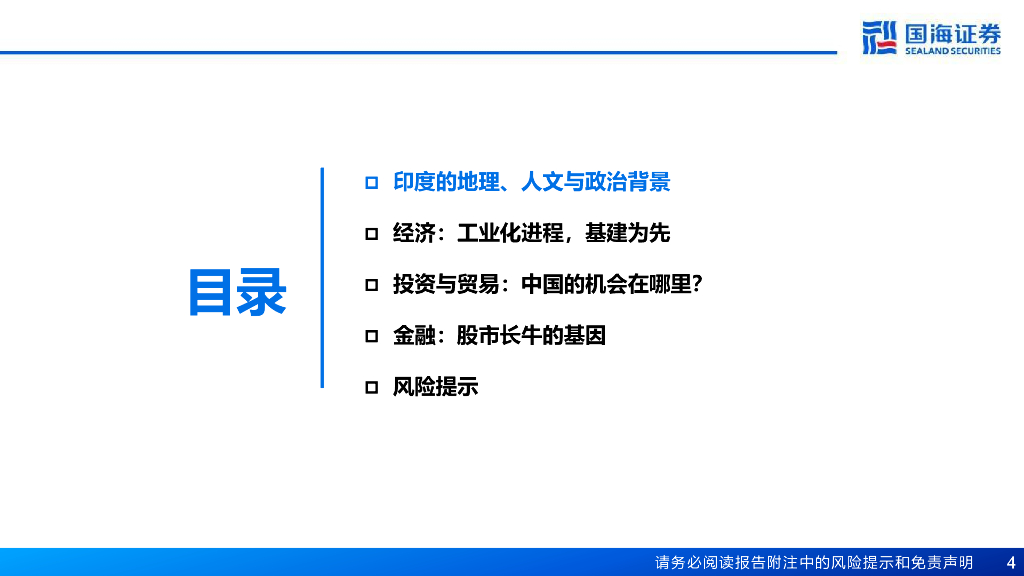 国海证券
SEALAND SECURITIES

目录

□ 印度的地理、人文与政治背景

□ 经济：工业化进程，基建为先

□ 投资与贸易：中国的机会在哪里?

□ 金融：股市长牛的基因

□ 风险提示

请务必阅读报告附注中的风险提示和免责声明 4